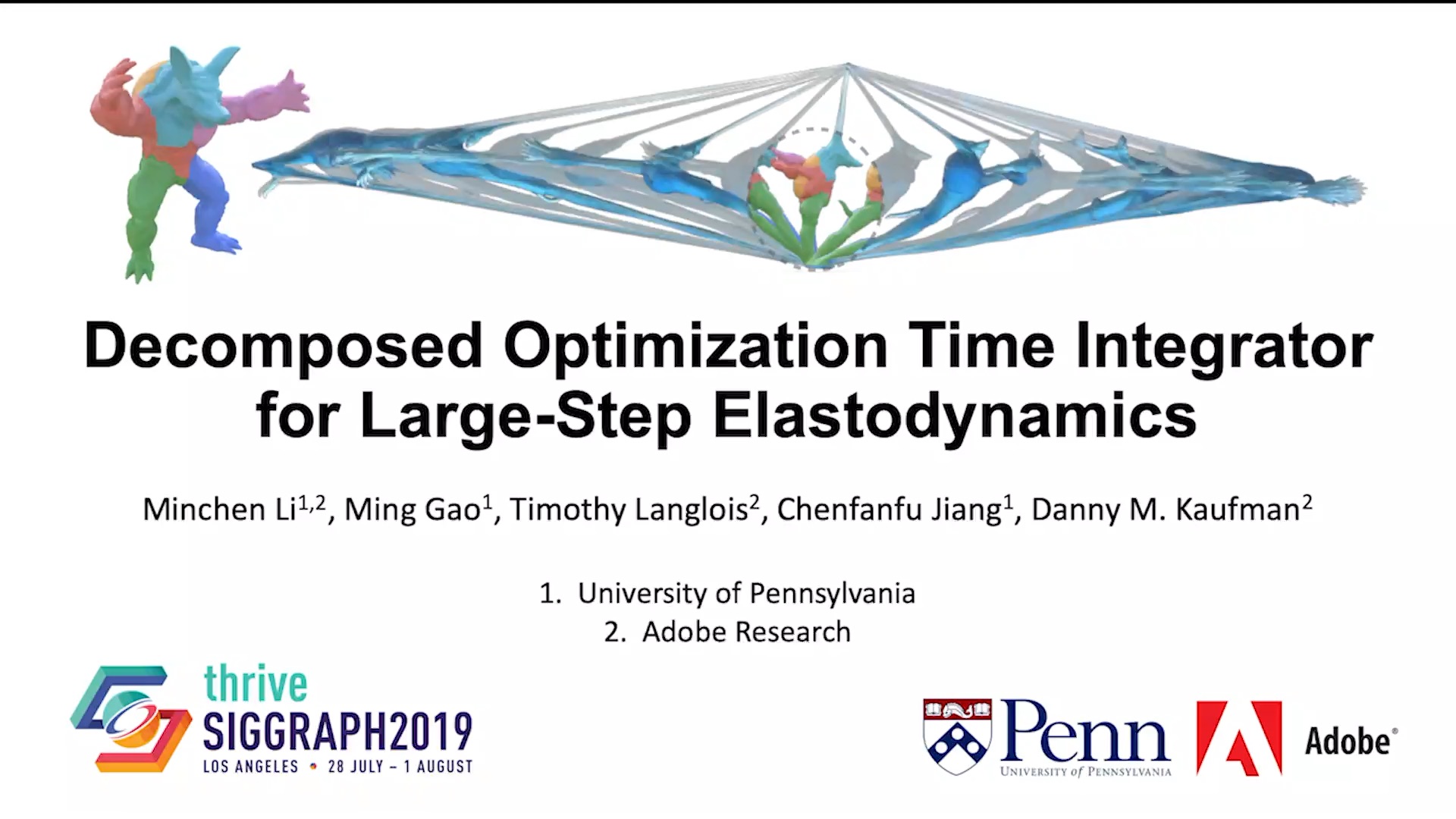 Decomposed Optimization Time Integrator for Large-Step Elastodynamics

Minchen Li$^{1,2}$, Ming Gao$^{1}$, Timothy Langlois$^{2}$, Chenfanfu Jiang$^{1}$, Danny M. Kaufman$^{2}$

1. University of Pennsylvania
2. Adobe Research

thrive
SIGGRAPH2019
LOS ANGELES • 28 JULY – 1 AUGUST

Penn
UNIVERSITY of PENNSYLVANIA

Adobe